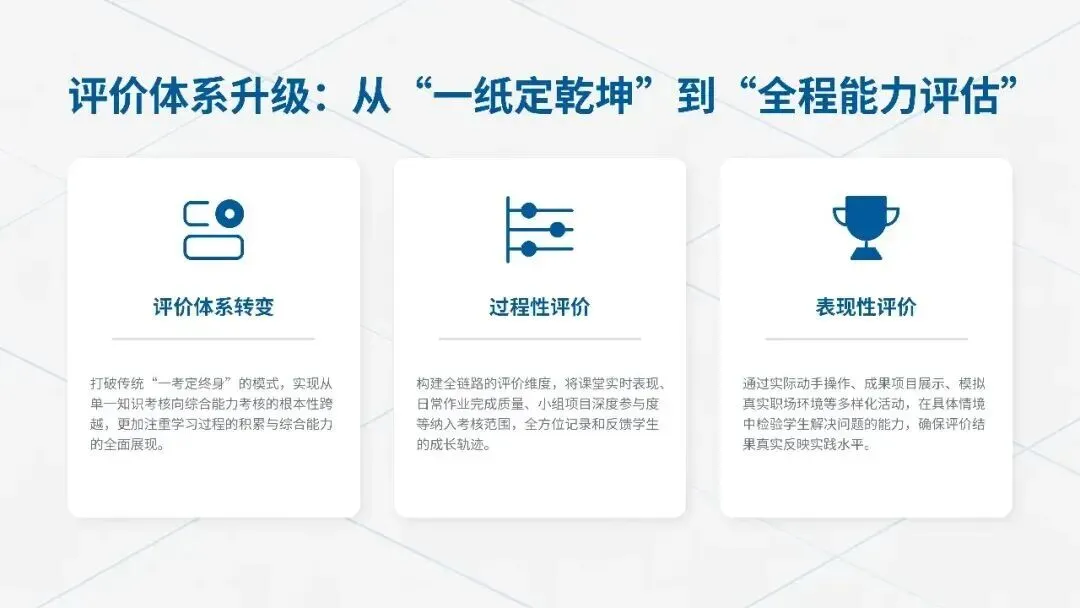 评价体系升级：从“一纸定乾坤”到“全程能力评估”

评价体系转变

打破传统“一考定终身”的模式，实现从单一知识考核向综合能力考核的根本性跨越，更加注重学习过程的积累与综合能力的全面展现。

过程性评价

构建全链路的评价维度，将课堂实时表现、日常作业完成质量、小组项目深度参与度等纳入考核范围，全方位记录和反馈学生的成长轨迹。

表现性评价

通过实际动手操作、成果项目展示、模拟真实职场环境等多样化活动，在具体情境中检验学生解决问题的能力，确保评价结果真实反映实践水平。